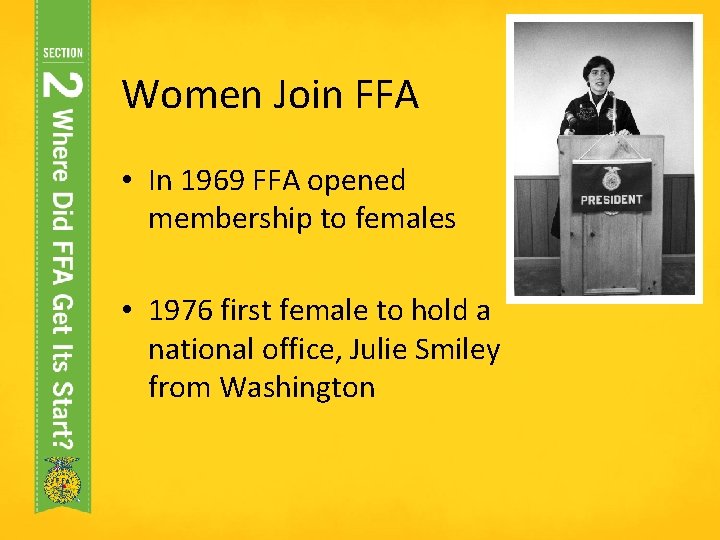 SECTION
2 Where Did FFA Get Its Start?

Women Join FFA

• In 1969 FFA opened membership to females

• 1976 first female to hold a national office, Julie Smiley from Washington

PRESIDENT